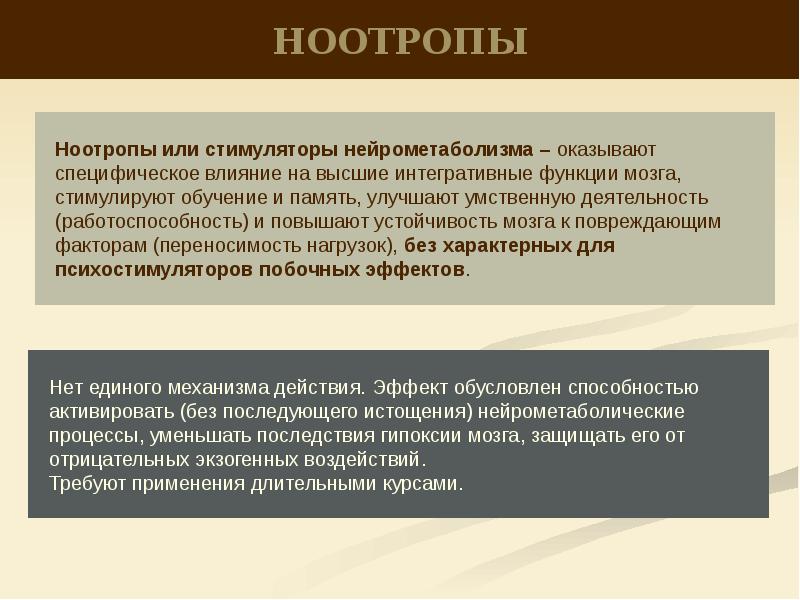 НООТРОПЫ

Ноотропы или стимуляторы нейрометаболизма – оказывают специфическое влияние на высшие интегративные функции мозга, стимулируют обучение и память, улучшают умственную деятельность (работоспособность) и повышают устойчивость мозга к повреждающим факторам (переносимость нагрузок), без характерных для психостимуляторов побочных эффектов.

Нет единого механизма действия. Эффект обусловлен способностью активировать (без последующего истощения) нейрометаболические процессы, уменьшать последствия гипоксии мозга, защищать его от отрицательных экзогенных воздействий.
Требуют применения длительными курсами.